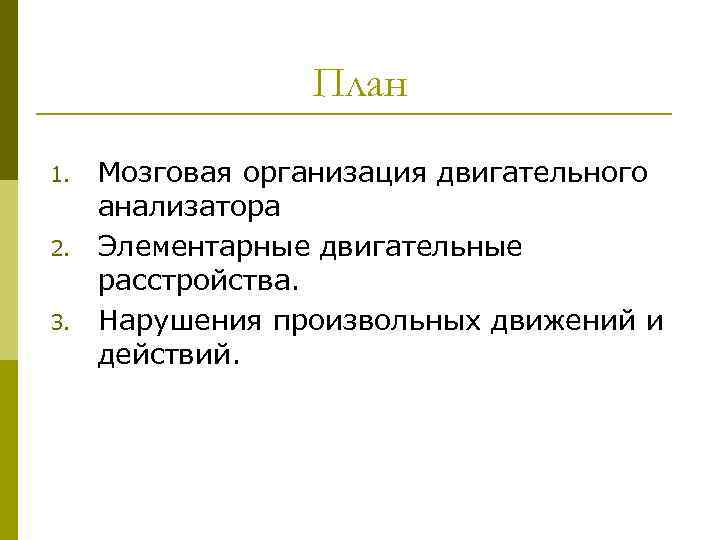 План

1. Мозговая организация двигательного анализатора
2. Элементарные двигательные расстройства.
3. Нарушения произвольных движений и действий.